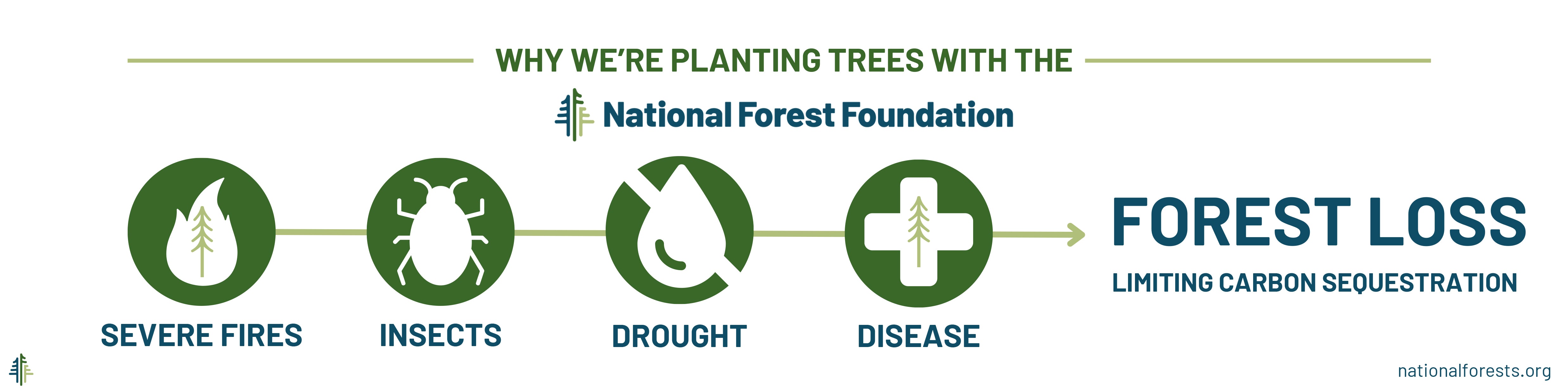 WHY WE'RE PLANTING TREES WITH THE

National Forest Foundation

SEVERE FIRES

INSECTS

DROUGHT

DISEASE

FOREST LOSS

LIMITING CARBON SEQUESTRATION

nationalforests.org